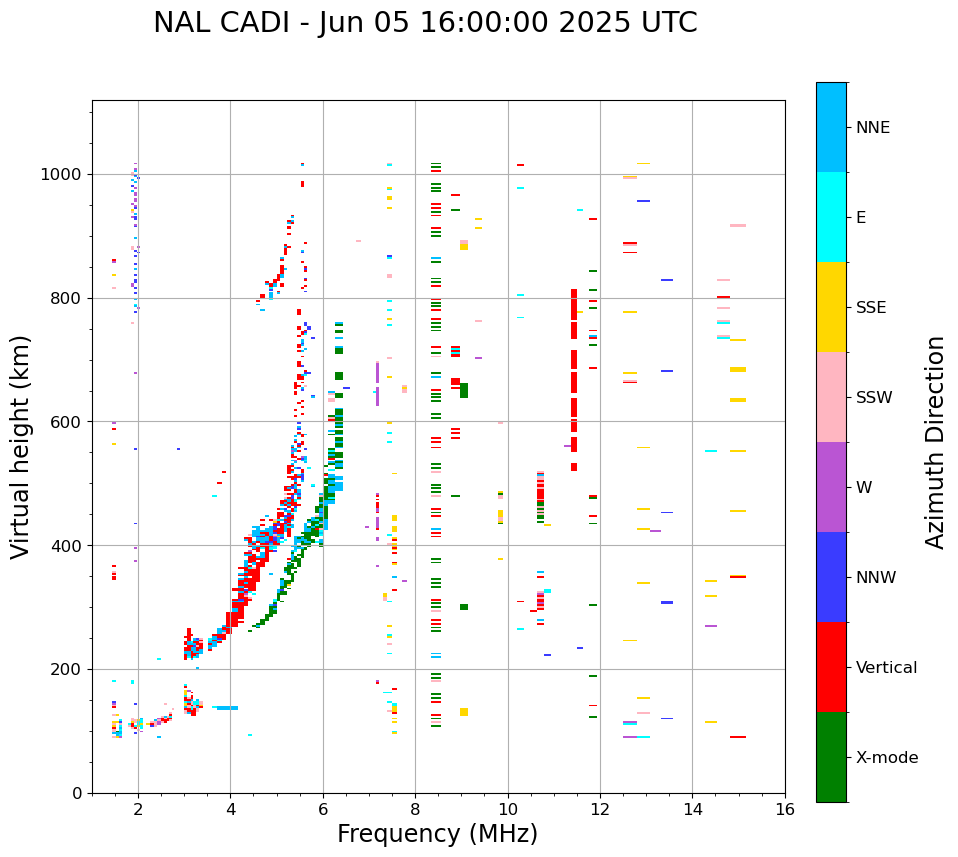 NAL CADI - Jun 05 16:00:00 2025 UTC

Virtual height (km)

1000
800
600
400
200
0

2
4
6
8
10
12
14
16

Frequency (MHz)

NNE
E
SSE
SSW
W
NNW
Vertical
X-mode

Azimuth Direction